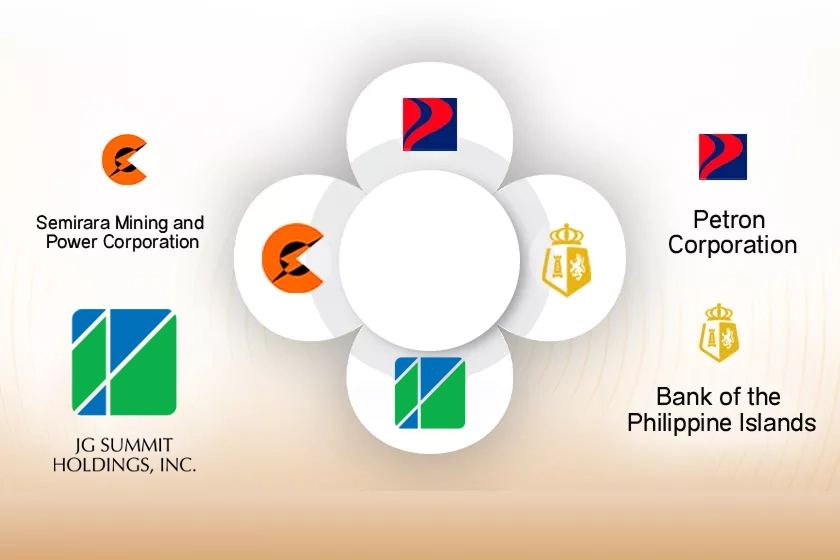 Semirara Mining and Power Corporation

JG SUMMIT HOLDINGS, INC.

Petron Corporation

Bank of the Philippine Islands